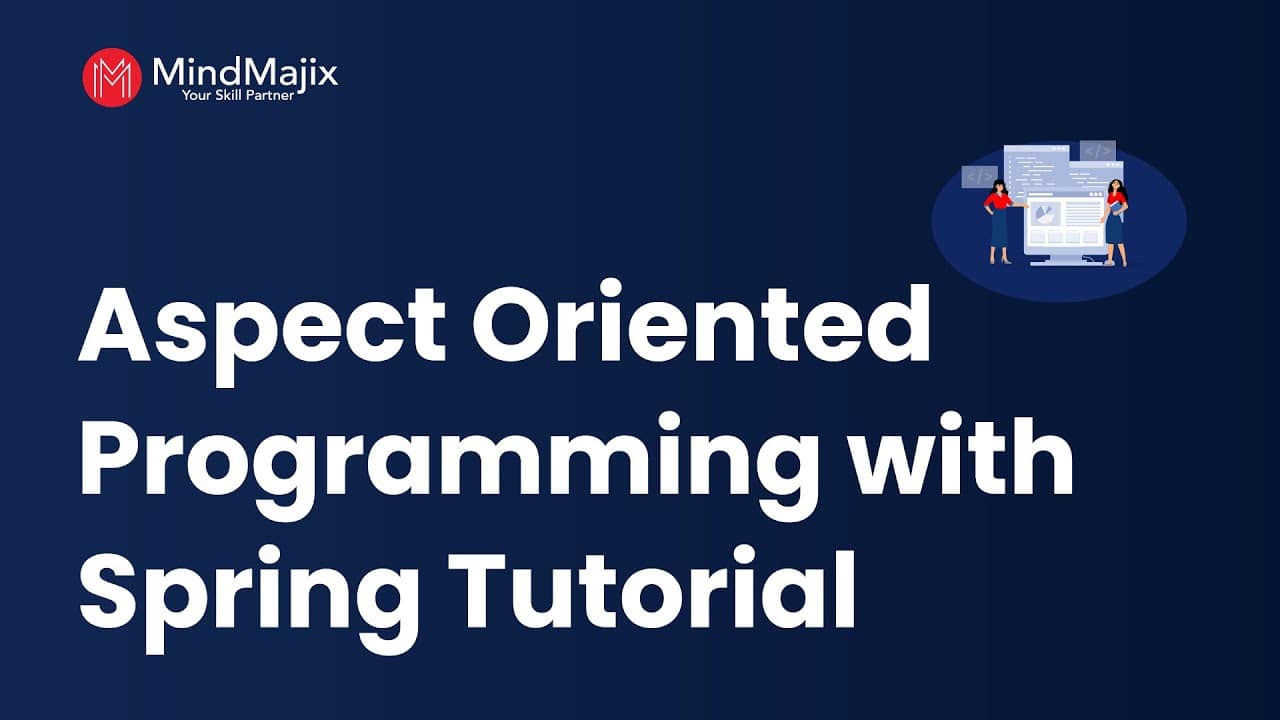 MindMajix
Your Skill Partner

</>
</>

Aspect Oriented Programming with Spring Tutorial